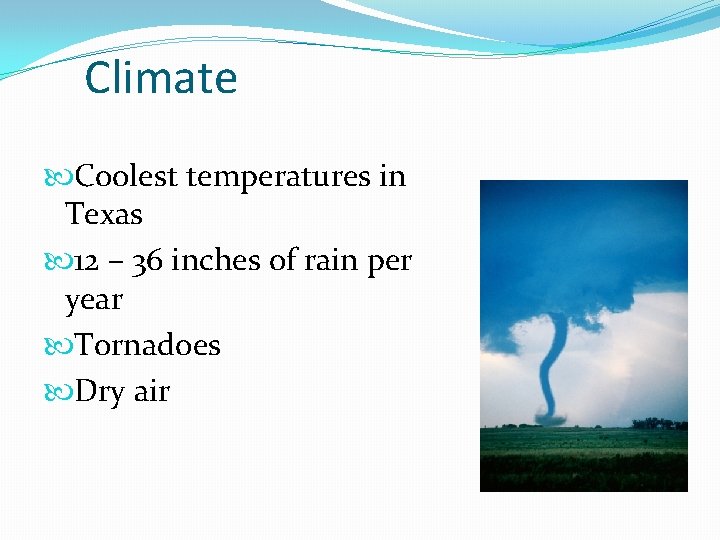 Climate

Coolest temperatures in Texas

12 – 36 inches of rain per year

Tornadoes

Dry air